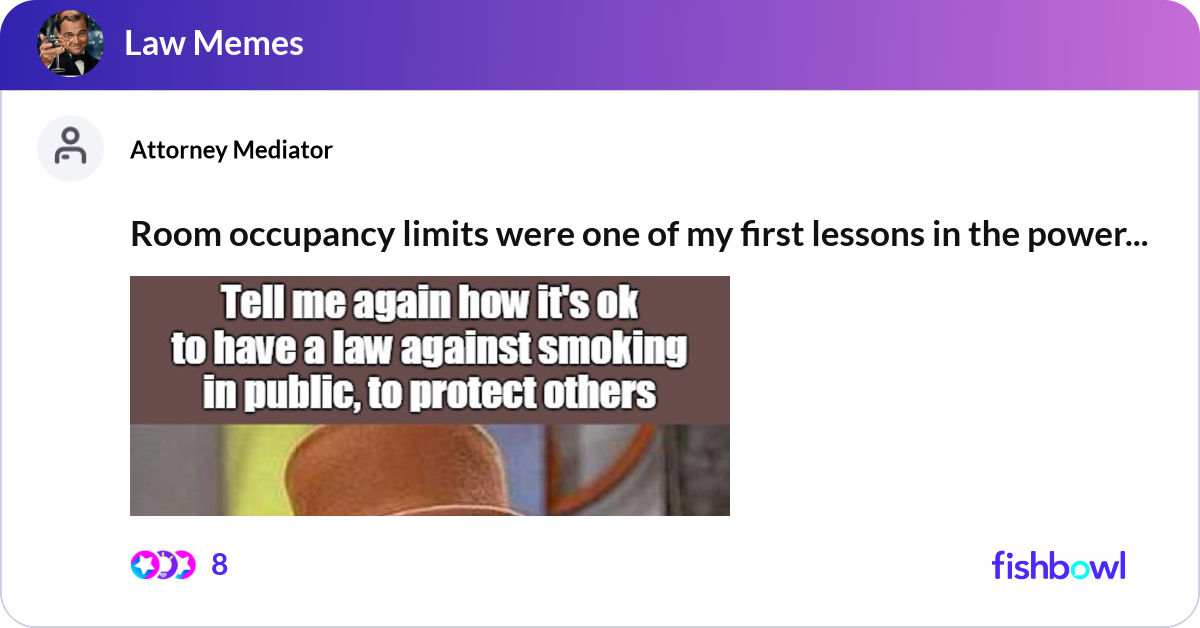 Law Memes

Attorney Mediator

Room occupancy limits were one of my first lessons in the power...

Tell me again how it's ok to have a law against smoking in public, to protect others

8

fishbowl